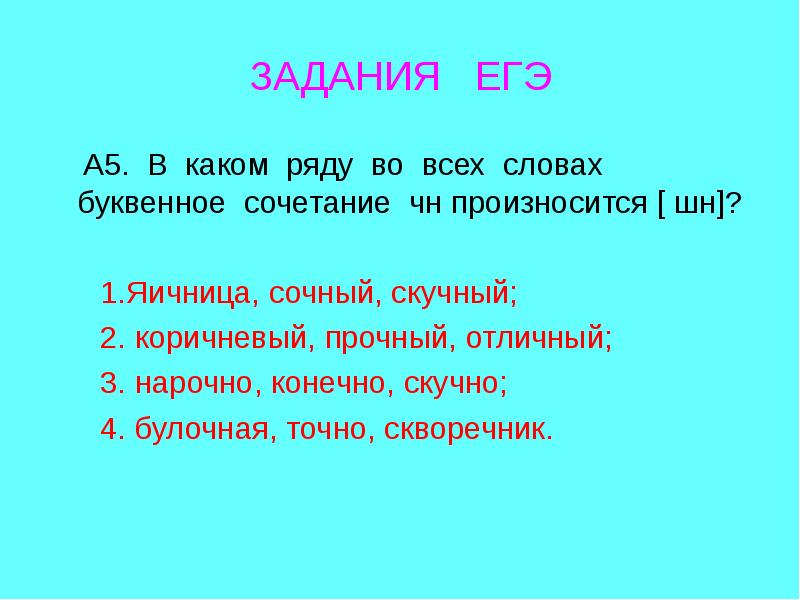 ЗАДАНИЯ ЕГЭ

А5. В каком ряду во всех словах буквенное сочетание чн произносится [ шн]?

1.Яичница, сочный, скучный;

2. коричневый, прочный, отличный;

3. нарочно, конечно, скучно;

4. булочная, точно, скворечник.